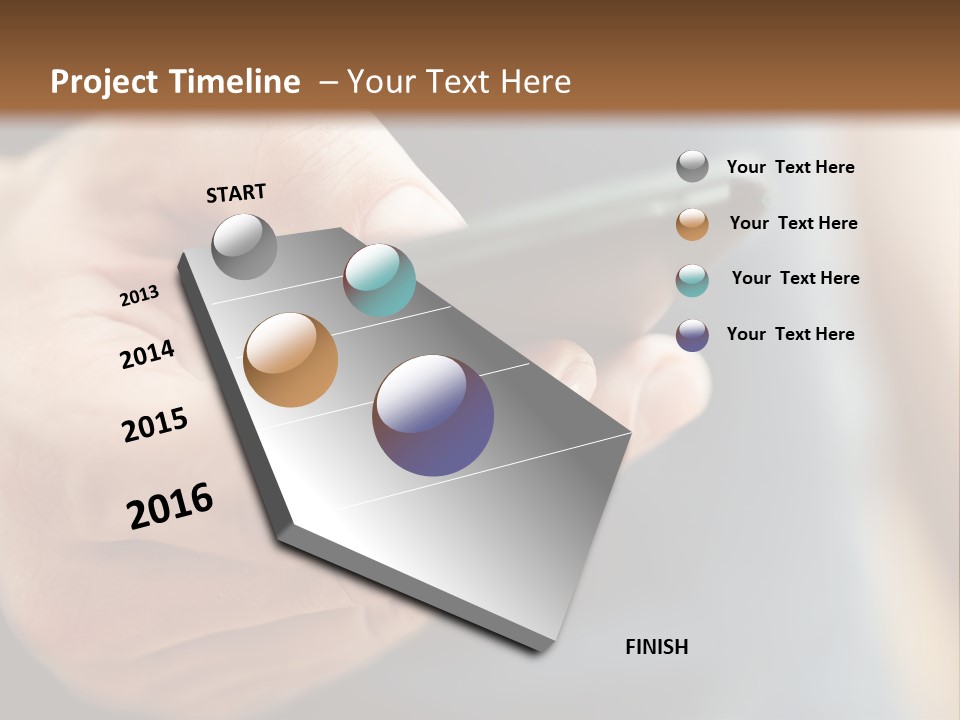 Project Timeline – Your Text Here

START

2013

2014

2015

2016

FINISH

Your Text Here

Your Text Here

Your Text Here

Your Text Here